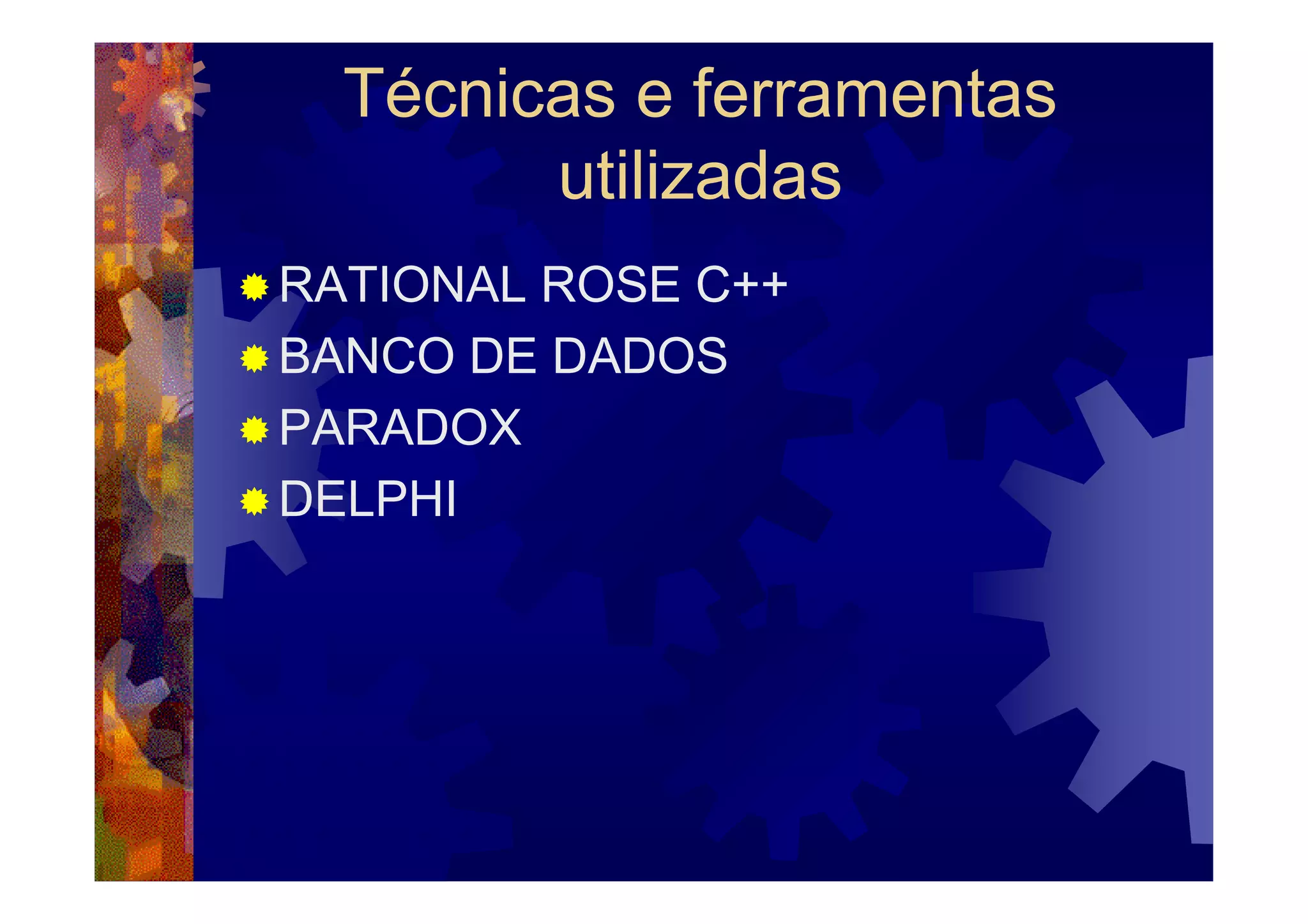 Técnicas e ferramentas utilizadas

RATIONAL ROSE C++
BANCO DE DADOS
PARADOX
DELPHI